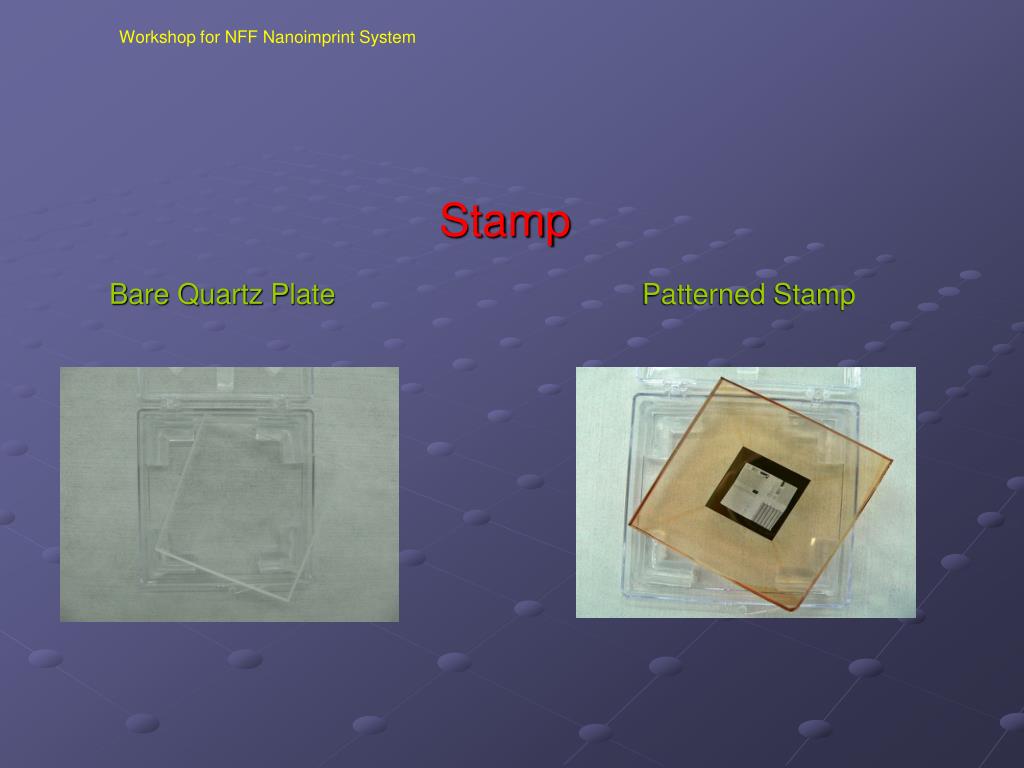 Workshop for NFF Nanoimprint System

Stamp

Bare Quartz Plate

Patterned Stamp